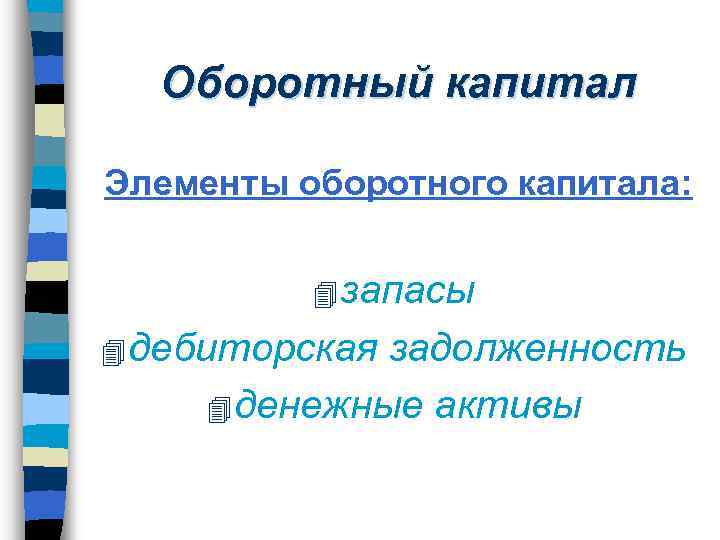 Оборотный капитал

Элементы оборотного капитала:

запасы

дебиторская задолженность

денежные активы